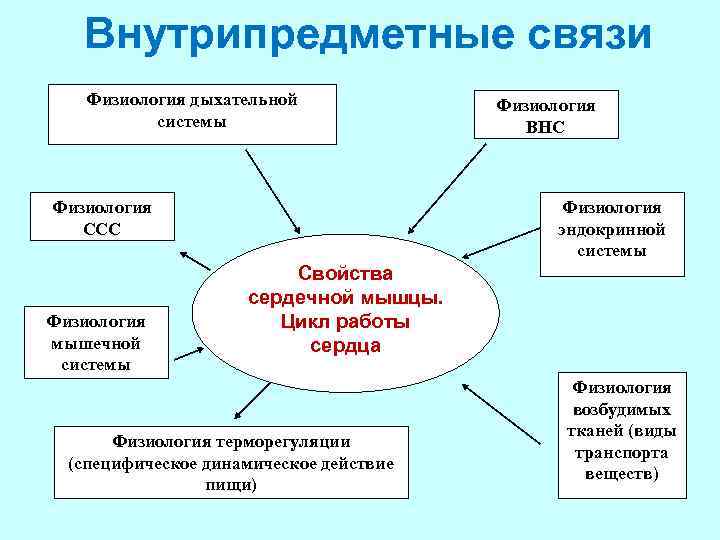 Внутрипредметные связи

Физиология дыхательной системы

Физиология ВНС

Физиология ССС

Физиология эндокринной системы

Свойства сердечной мышцы. Цикл работы сердца

Физиология мышечной системы

Физиология возбудимых тканей (виды транспорта веществ)

Физиология терморегуляции (специфическое динамическое действие пищи)